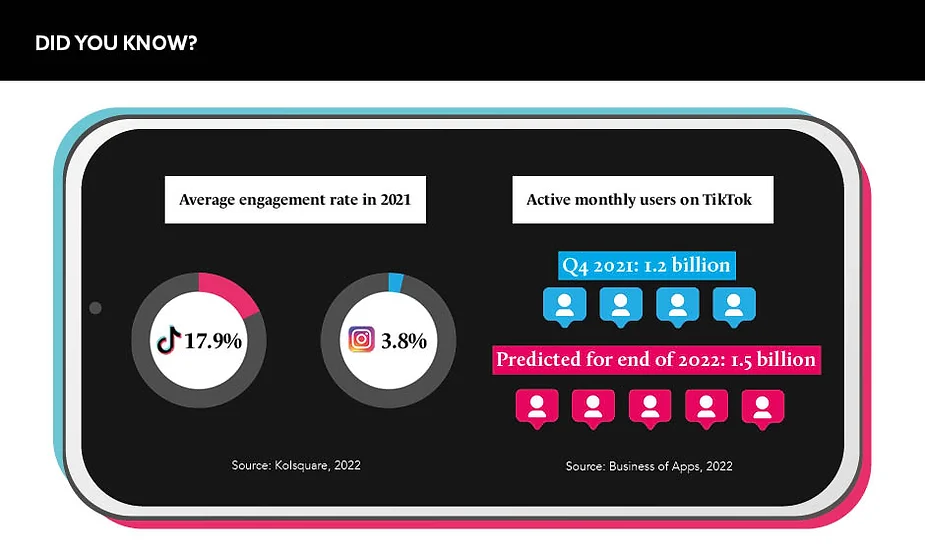 DID YOU KNOW?

Average engagement rate in 2021

17.9%

3.8%

Source: Kolsquare, 2022

Active monthly users on TikTok

Q4 2021: 1.2 billion

Predicted for end of 2022: 1.5 billion

Source: Business of Apps, 2022